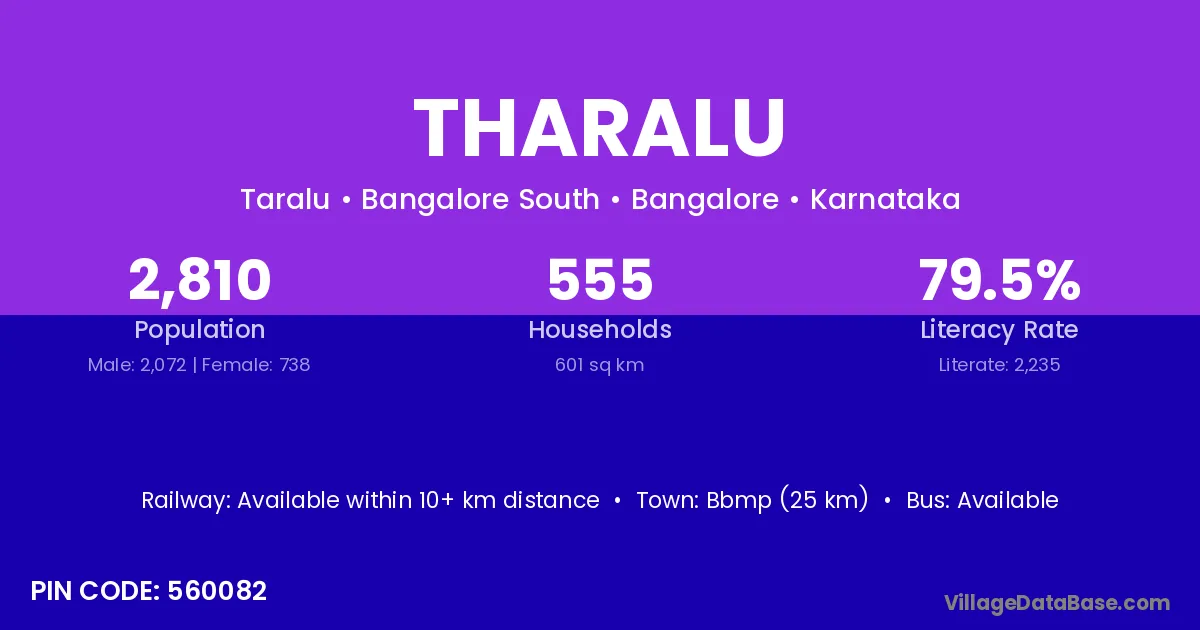 THARALU

Taralu • Bangalore South • Bangalore • Karnataka

2,810
Population
Male: 2,072 | Female: 738

555
Households
601 sq km

79.5%
Literacy Rate
Literate: 2,235

Railway: Available within 10+ km distance • Town: Bbmp (25 km) • Bus: Available

PIN CODE: 560082

VillageDataBase.com